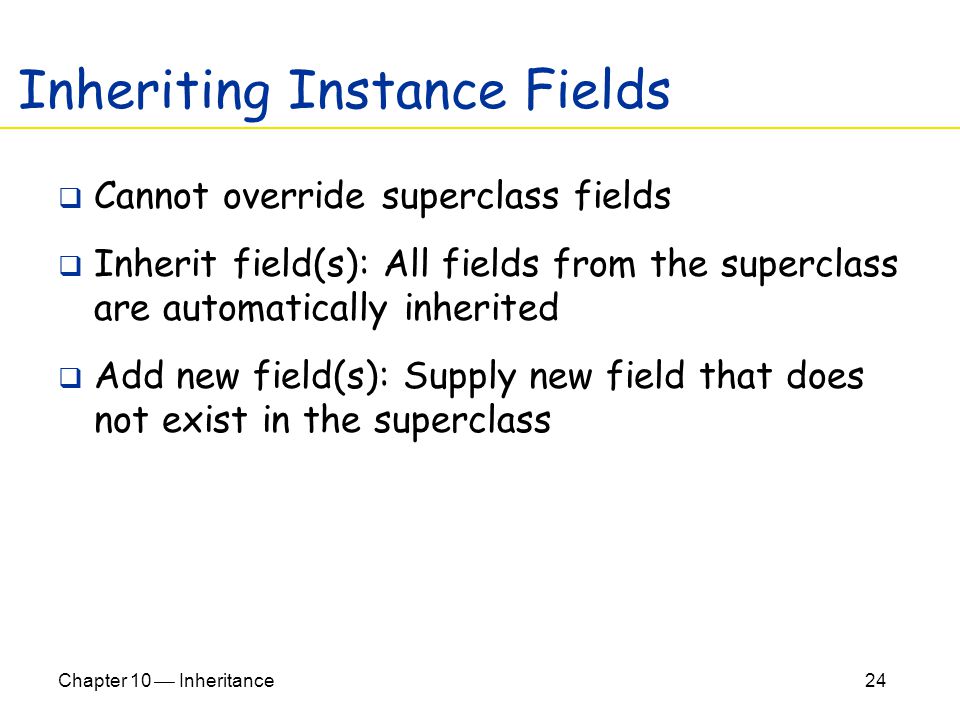 Inheriting Instance Fields

❑ Cannot override superclass fields

❑ Inherit field(s): All fields from the superclass are automatically inherited

❑ Add new field(s): Supply new field that does not exist in the superclass

Chapter 10 — Inheritance

24